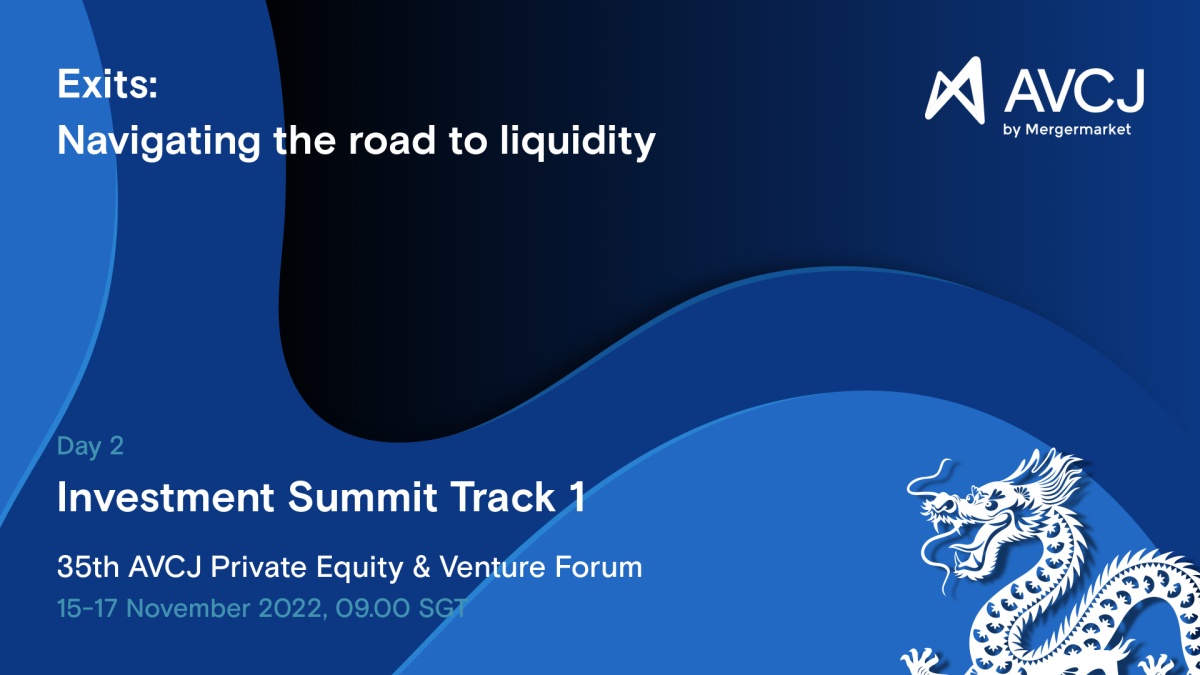 Exits:
Navigating the road to liquidity

AVCJ
by Mergermarket

Day 2

Investment Summit Track 1

35th AVCJ Private Equity & Venture Forum
15-17 November 2022, 09.00 SGT